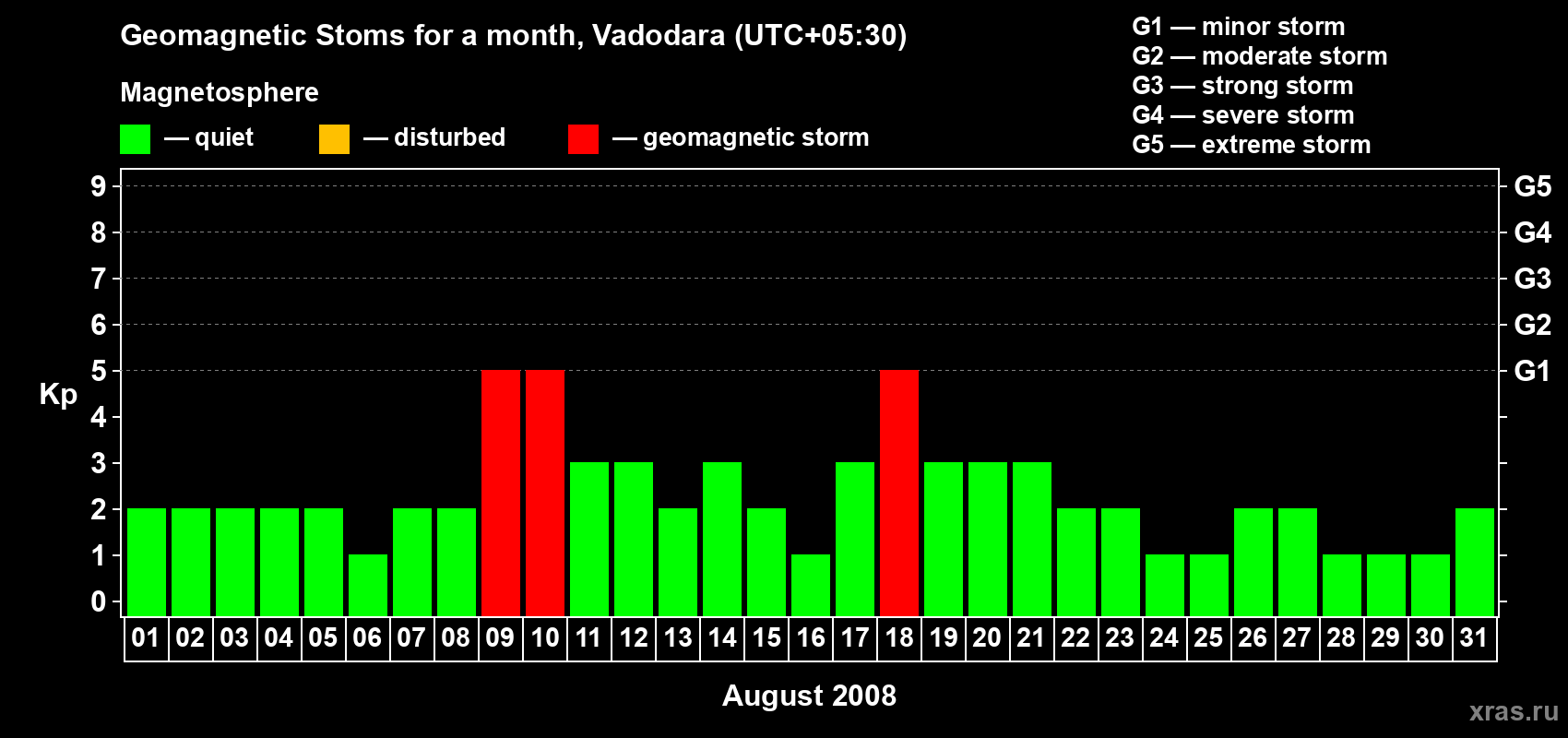 Geomagnetic Stoms for a month, Vadodara (UTC+05:30)

Magnetosphere

— quiet — disturbed — geomagnetic storm

G1 — minor storm
G2 — moderate storm
G3 — strong storm
G4 — severe storm
G5 — extreme storm

Kp

9
8
7
6
5
4
3
2
1
0

G5
G4
G3
G2
G1

01 02 03 04 05 06 07 08 09 10 11 12 13 14 15 16 17 18 19 20 21 22 23 24 25 26 27 28 29 30 31

August 2008

xras.ru